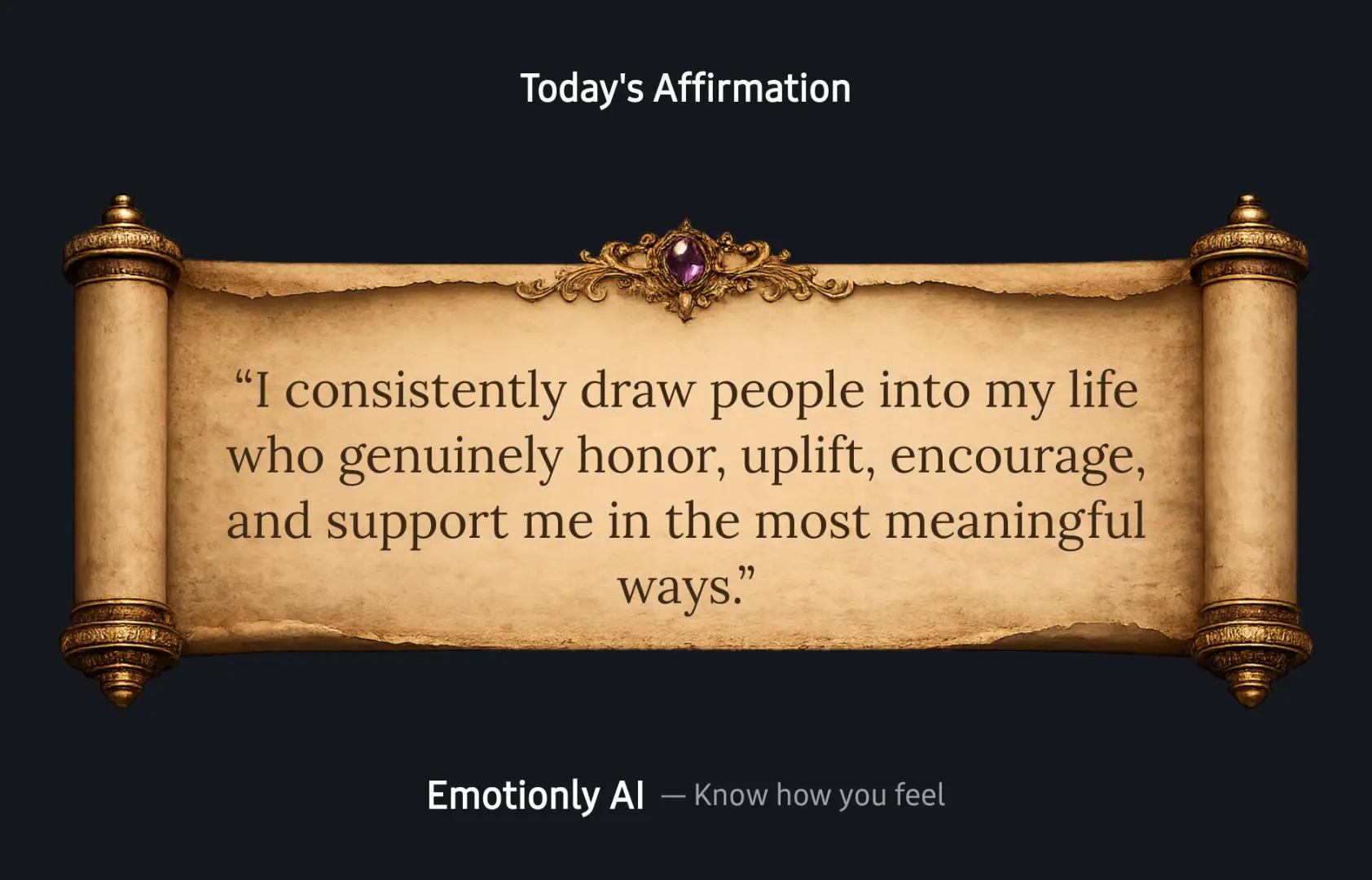 Today's Affirmation

“I consistently draw people into my life who genuinely honor, uplift, encourage, and support me in the most meaningful ways.”

Emotionly AI — Know how you feel